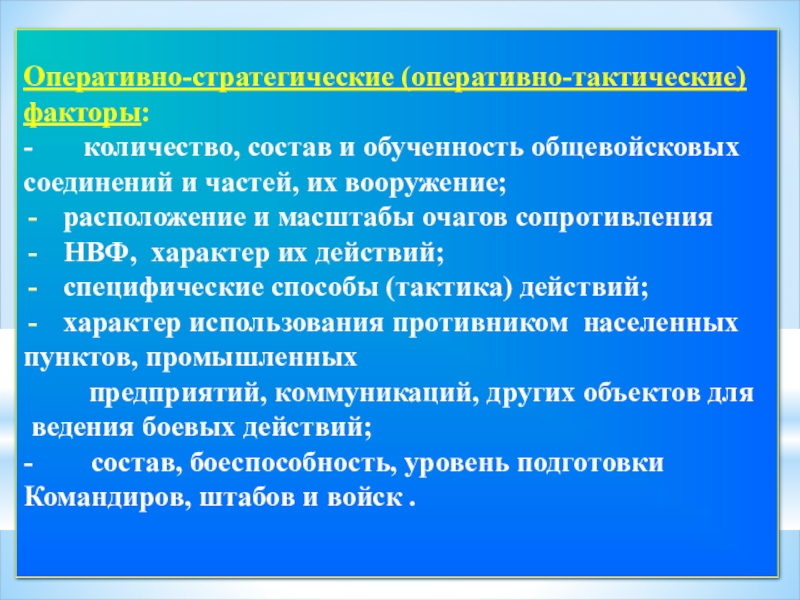 Оперативно-стратегические (оперативно-тактические) факторы:

- количество, состав и обученность общевойсковых соединений и частей, их вооружение;

- расположение и масштабы очагов сопротивления

- НВФ, характер их действий;

- специфические способы (тактика) действий;

- характер использования противником населенных пунктов, промышленных предприятий, коммуникаций, других объектов для ведения боевых действий;

- состав, боеспособность, уровень подготовки Командиров, штабов и войск .